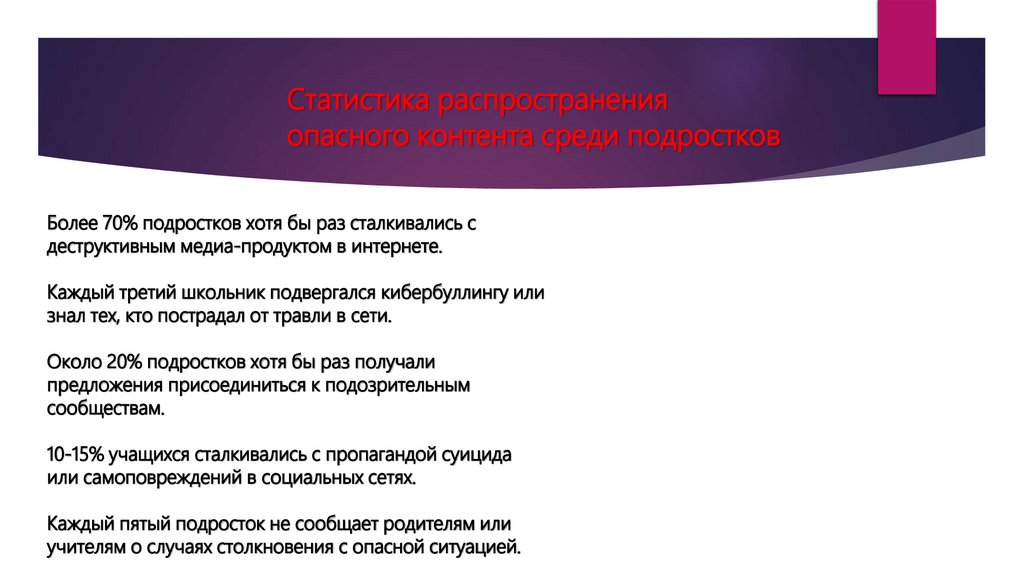 Статистика распространения опасного контента среди подростков

Более 70% подростков хотя бы раз сталкивались с деструктивным медиа-продуктом в интернете.

Каждый третий школьник подвергался кибербуллингу или знал тех, кто пострадал от травли в сети.

Около 20% подростков хотя бы раз получали предложения присоединиться к подозрительным сообществам.

10-15% учащихся сталкивались с пропагандой суицида или самоповреждений в социальных сетях.

Каждый пятый подросток не сообщает родителям или учителям о случаях столкновения с опасной ситуацией.